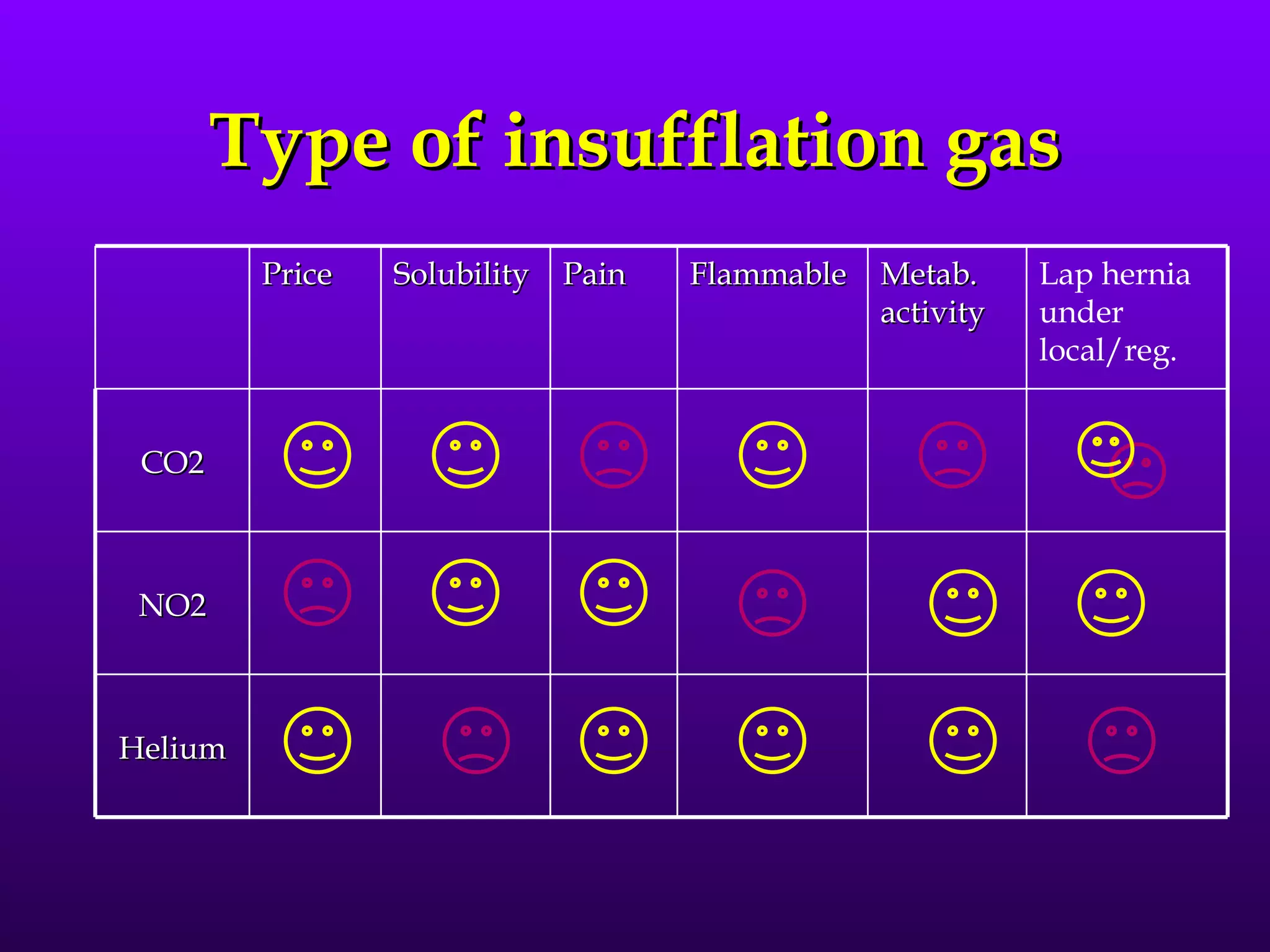 Type of insufflation gas

| | Price | Solubility | Pain | Flammable | Metab. activity | Lap hernia under local/reg. |
|---|---|---|---|---|---|---|
| CO2 | | | | | | |
| NO2 | | | | | | |
| Helium | | | | | | |